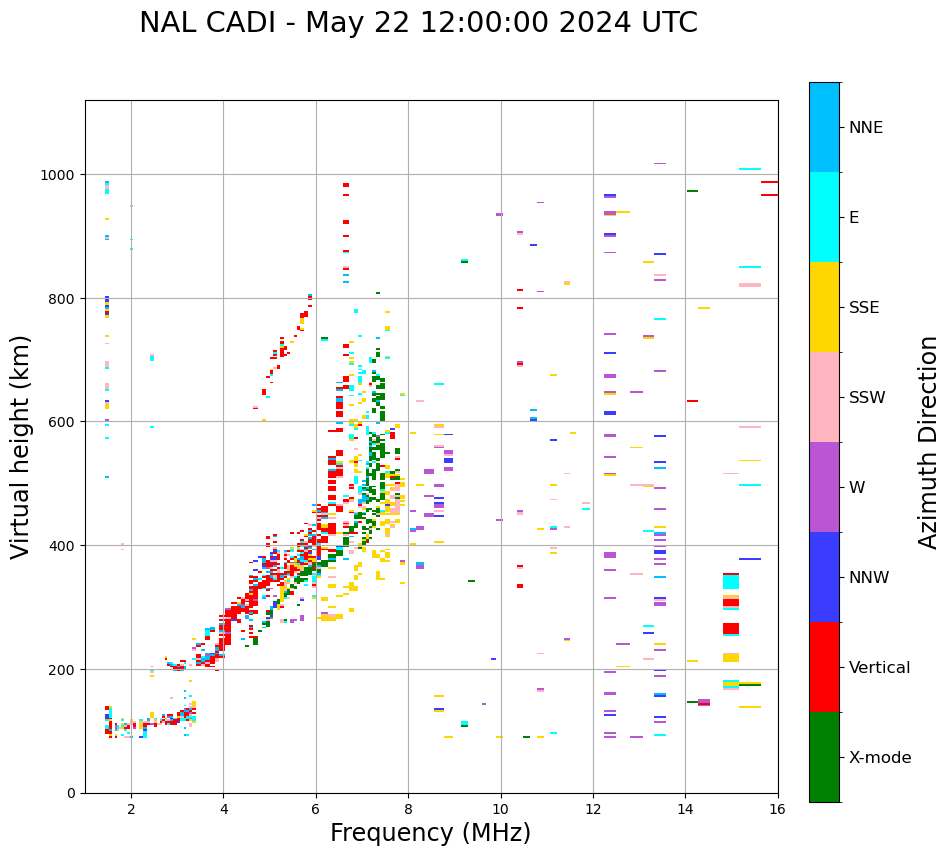 NAL CADI - May 22 12:00:00 2024 UTC

Virtual height (km)

1000
800
600
400
200
0

2
4
6
8
10
12
14
16

Frequency (MHz)

NNE
E
SSE
SSW
W
NNW
Vertical
X-mode

Azimuth Direction